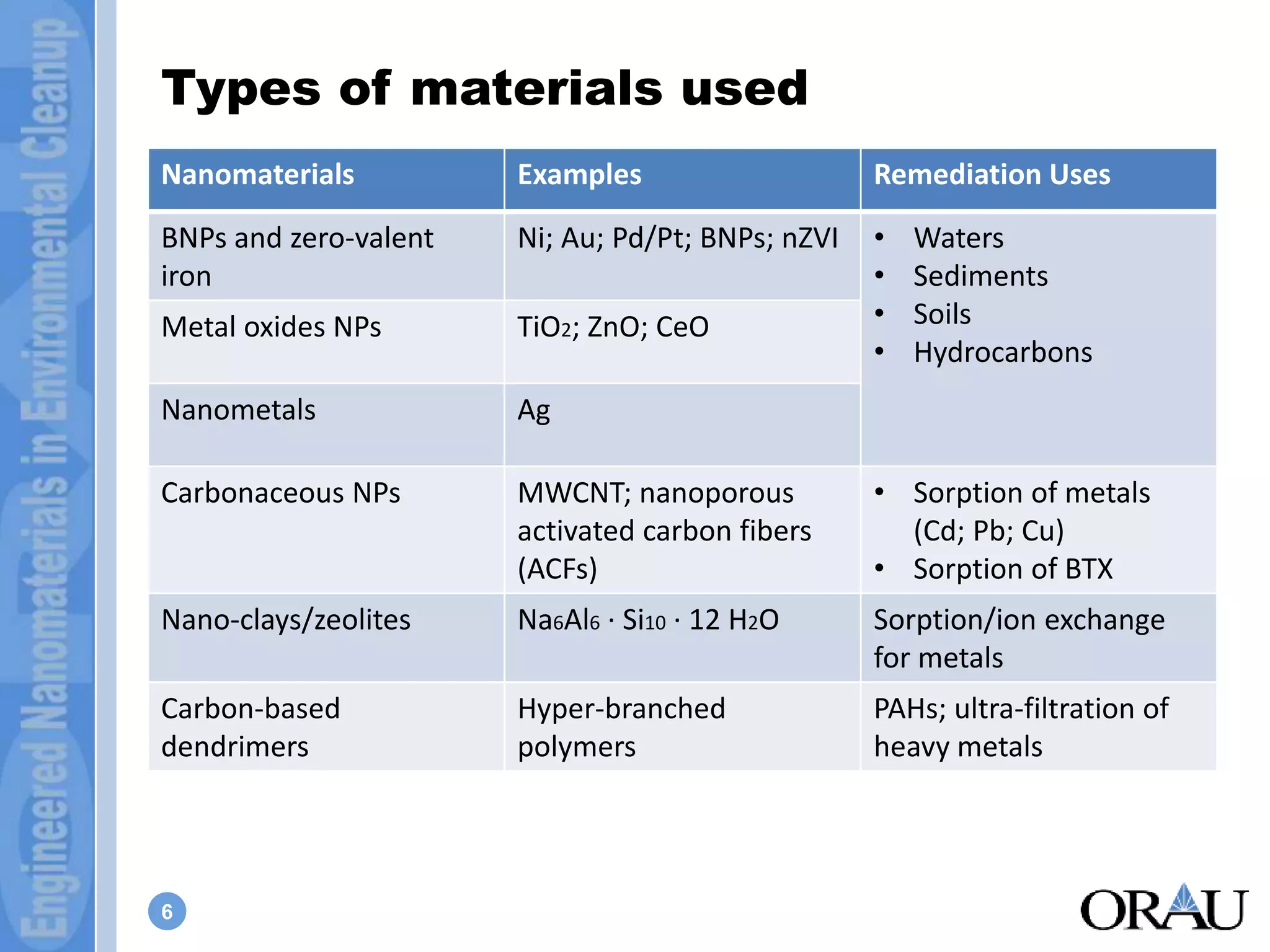 Engineered Nanomaterials in Environmental Cleanup

Types of materials used

| Nanomaterials | Examples | Remediation Uses |
|---|---|---|
| BNPs and zero-valent iron | Ni; Au; Pd/Pt; BNPs; nZVI | • Waters • Sediments • Soils • Hydrocarbons |
| Metal oxides NPs | $TiO_2$; ZnO; CeO | |
| Nanometals | Ag | |
| Carbonaceous NPs | MWCNT; nanoporous activated carbon fibers (ACFs) | • Sorption of metals (Cd; Pb; Cu) • Sorption of BTX |
| Nano-clays/zeolites | $Na_6Al_6 \cdot Si_{10} \cdot 12\ H_2O$ | Sorption/ion exchange for metals |
| Carbon-based dendrimers | Hyper-branched polymers | PAHs; ultra-filtration of heavy metals |

6

ORAU